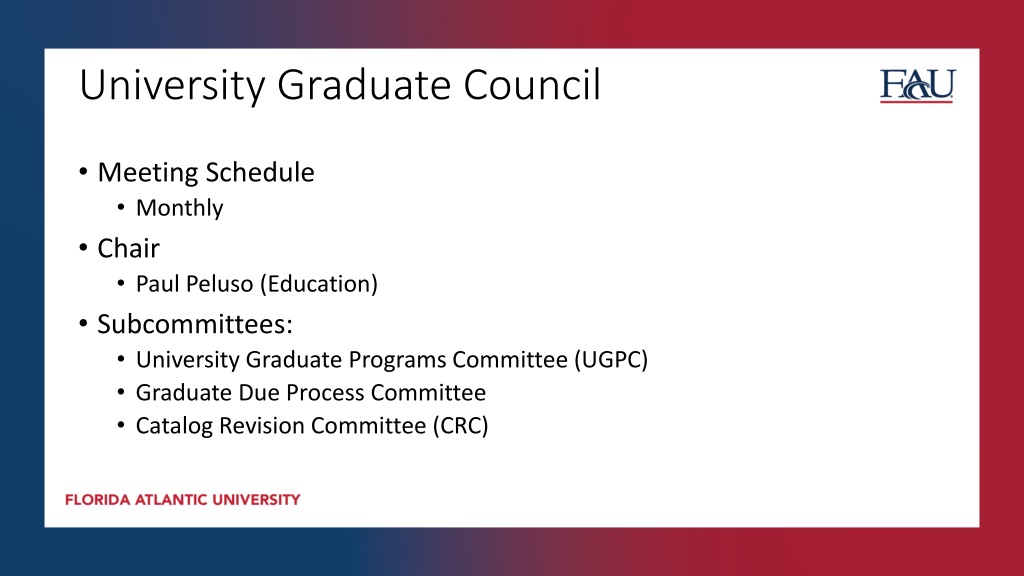 University Graduate Council

FAU

• Meeting Schedule
  • Monthly
• Chair
  • Paul Peluso (Education)
• Subcommittees:
  • University Graduate Programs Committee (UGPC)
  • Graduate Due Process Committee
  • Catalog Revision Committee (CRC)

FLORIDA ATLANTIC UNIVERSITY